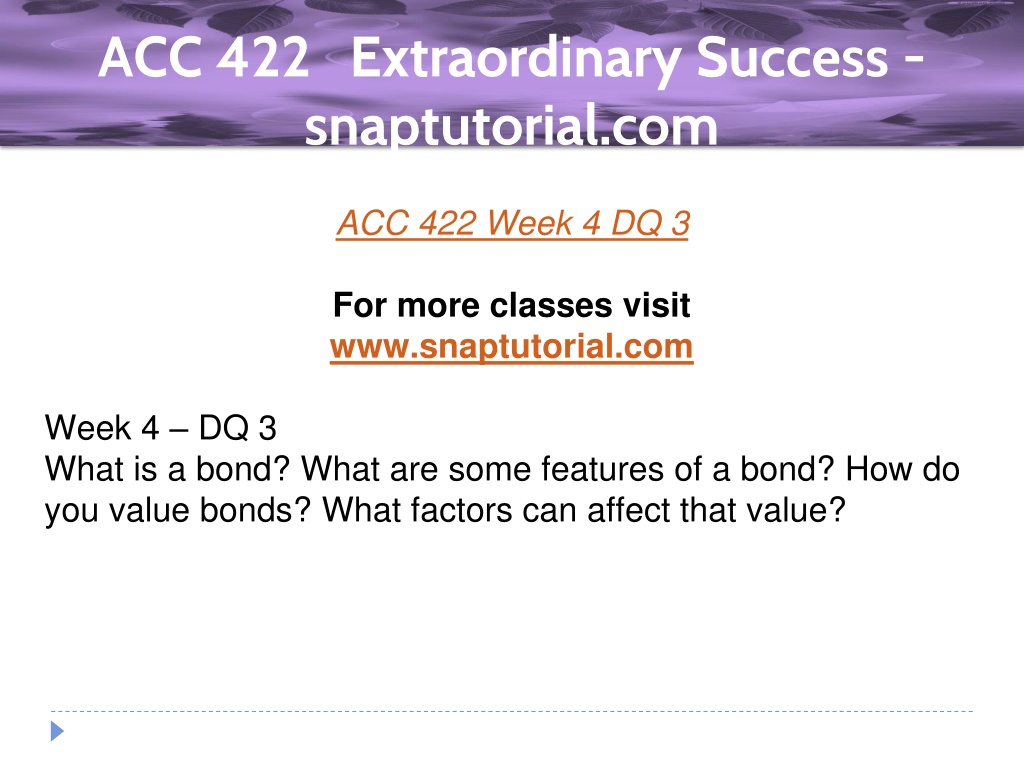 ACC 422 Extraordinary Success - snaptutorial.com

ACC 422 Week 4 DQ 3

For more classes visit
www.snaptutorial.com

Week 4 – DQ 3
What is a bond? What are some features of a bond? How do you value bonds? What factors can affect that value?